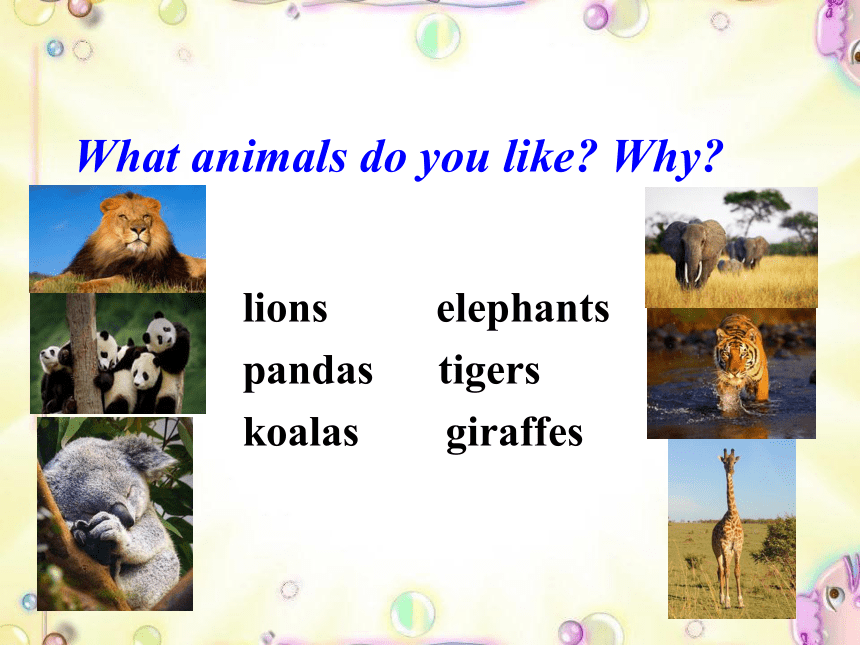 What animals do you like? Why?

lions elephants
pandas tigers
koalas giraffes